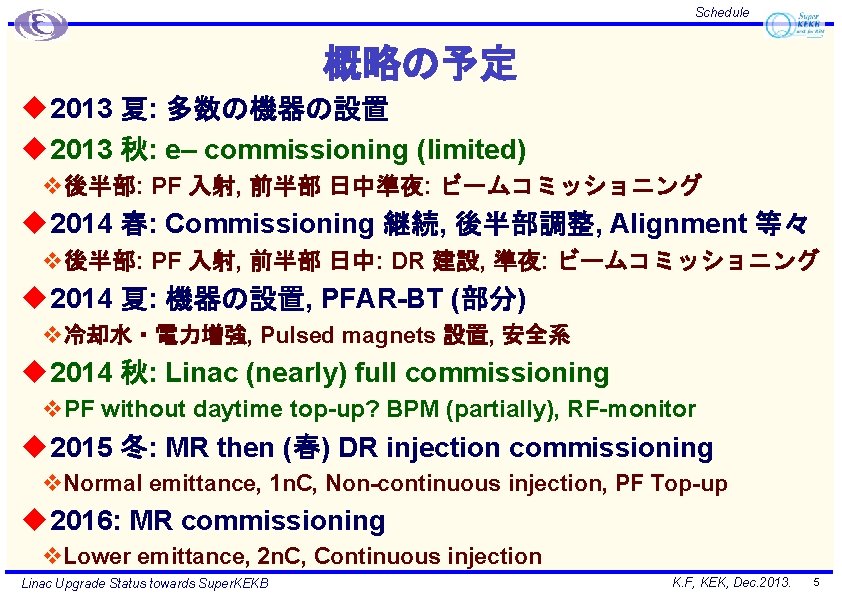 Schedule

Super KEKB

概略の予定

◆2013 夏: 多数の機器の設置

◆2013 秋: e– commissioning (limited)

❖後半部: PF 入射, 前半部 日中準夜: ビームコミッショニング

◆2014 春: Commissioning 継続, 後半部調整, Alignment 等々

❖後半部: PF 入射, 前半部 日中: DR 建設, 準夜: ビームコミッショニング

◆2014 夏: 機器の設置, PFAR-BT (部分)

❖冷却水・電力増強, Pulsed magnets 設置, 安全系

◆2014 秋: Linac (nearly) full commissioning

❖PF without daytime top-up? BPM (partially), RF-monitor

◆2015 冬: MR then (春) DR injection commissioning

❖Normal emittance, 1nC, Non-continuous injection, PF Top-up

◆2016: MR commissioning

❖Lower emittance, 2nC, Continuous injection

Linac Upgrade Status towards SuperKEKB

K.F, KEK, Dec.2013.

5